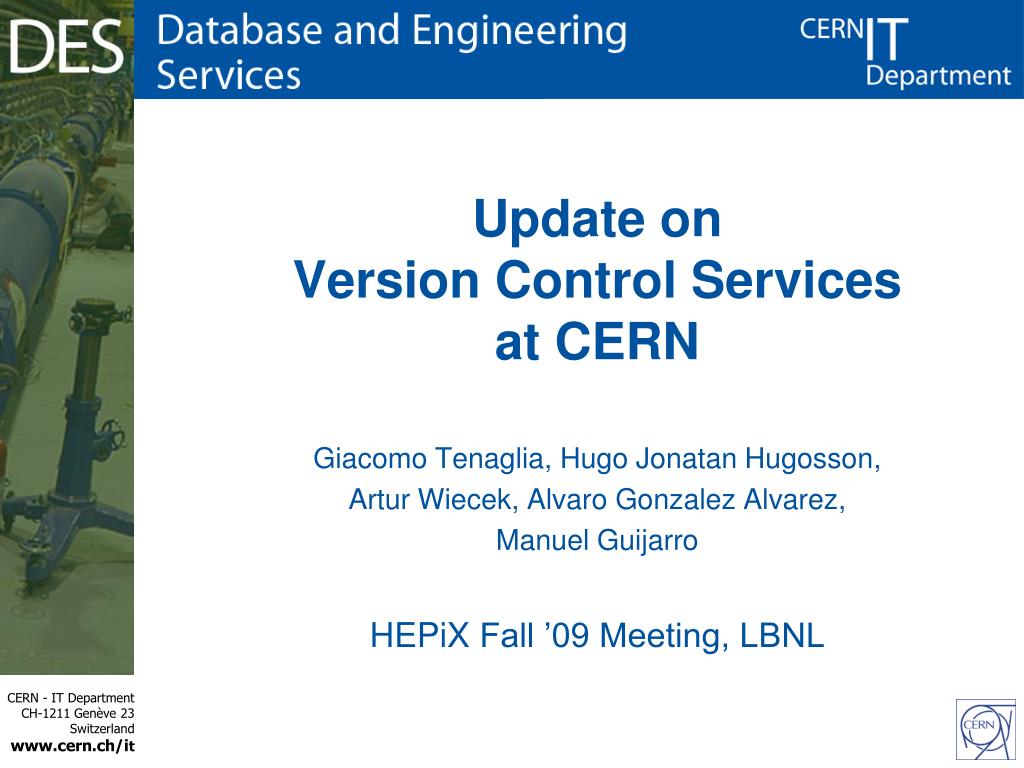 DES Database and Engineering Services

CERN IT Department

Update on
Version Control Services
at CERN

Giacomo Tenaglia, Hugo Jonatan Hugosson,
Artur Wiecek, Alvaro Gonzalez Alvarez,
Manuel Guijarro

HEPiX Fall ’09 Meeting, LBNL

CERN - IT Department
CH-1211 Genève 23
Switzerland
www.cern.ch/it

CERN